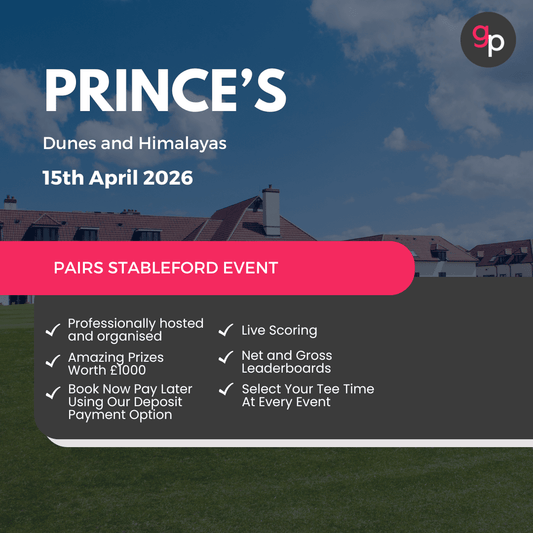 gp

PRINCE'S

Dunes and Himalayas

15th April 2026

PAIRS STABLEFORD EVENT

✓ Professionally hosted and organised

✓ Amazing Prizes Worth £1000

✓ Book Now Pay Later Using Our Deposit Payment Option

✓ Live Scoring

✓ Net and Gross Leaderboards

✓ Select Your Tee Time At Every Event